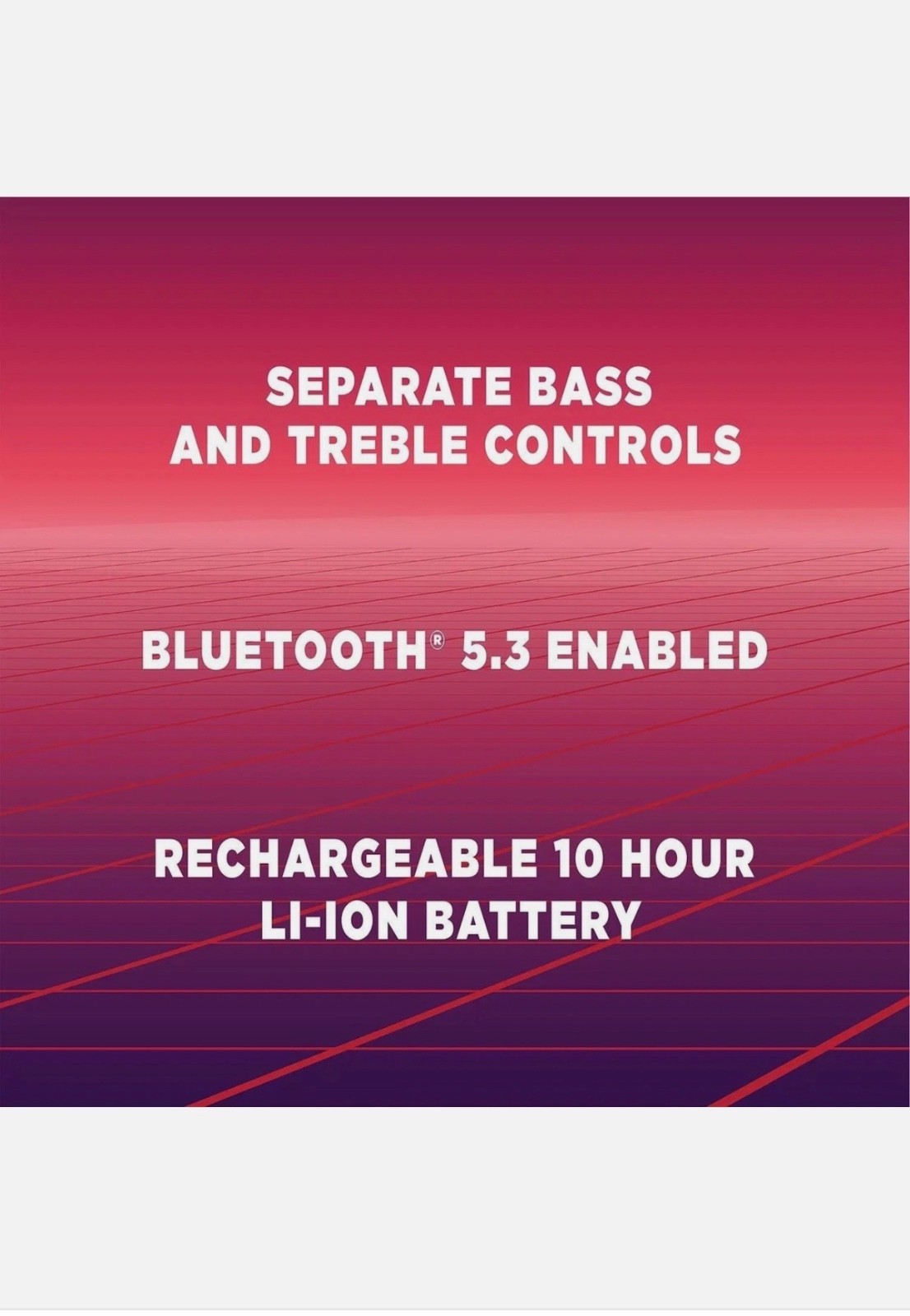 SEPARATE BASS AND TREBLE CONTROLS

BLUETOOTH® 5.3 ENABLED

RECHARGEABLE 10 HOUR LI-ION BATTERY